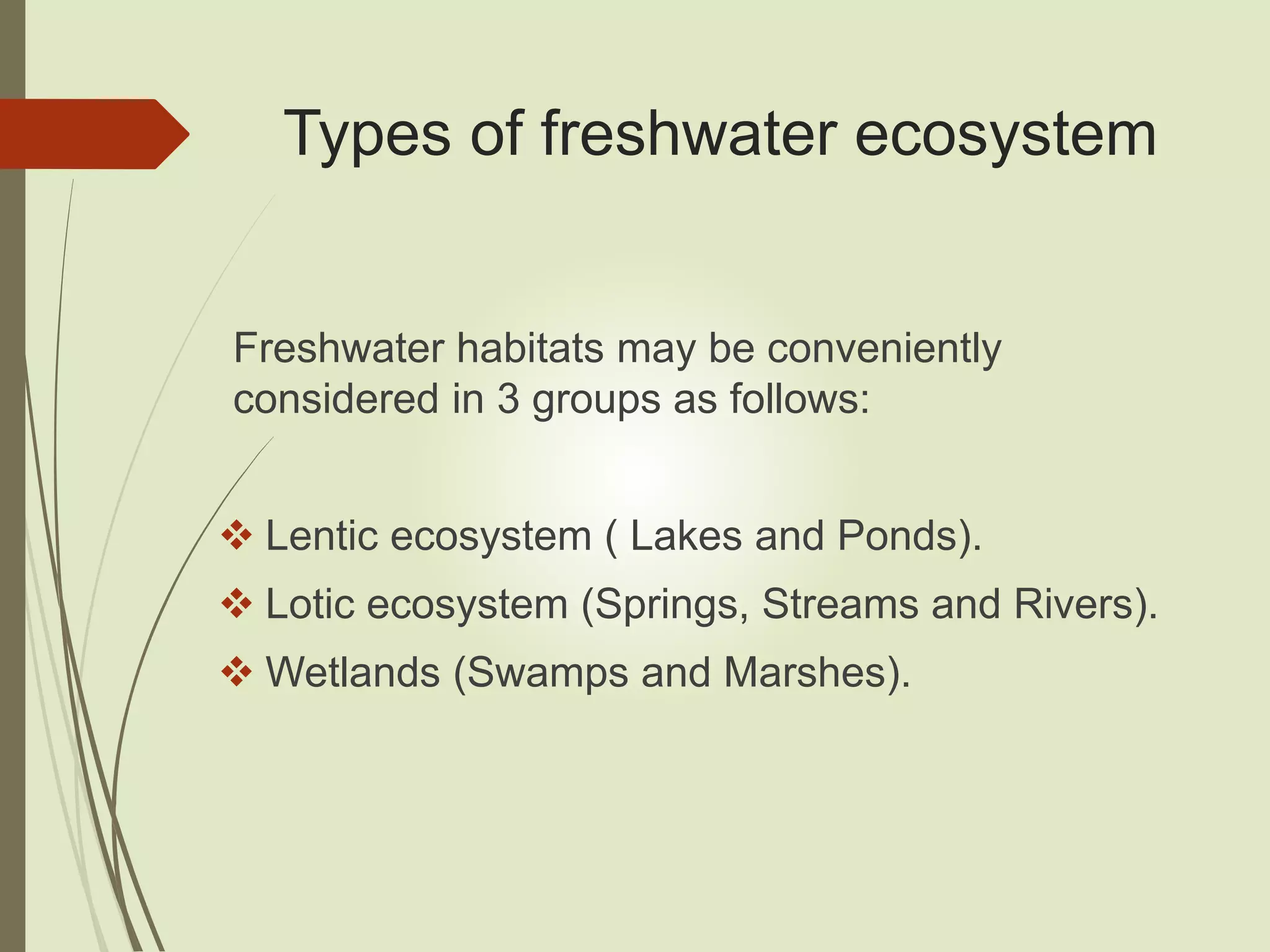 Types of freshwater ecosystem

Freshwater habitats may be conveniently considered in 3 groups as follows:

❖ Lentic ecosystem ( Lakes and Ponds).

❖ Lotic ecosystem (Springs, Streams and Rivers).

❖ Wetlands (Swamps and Marshes).